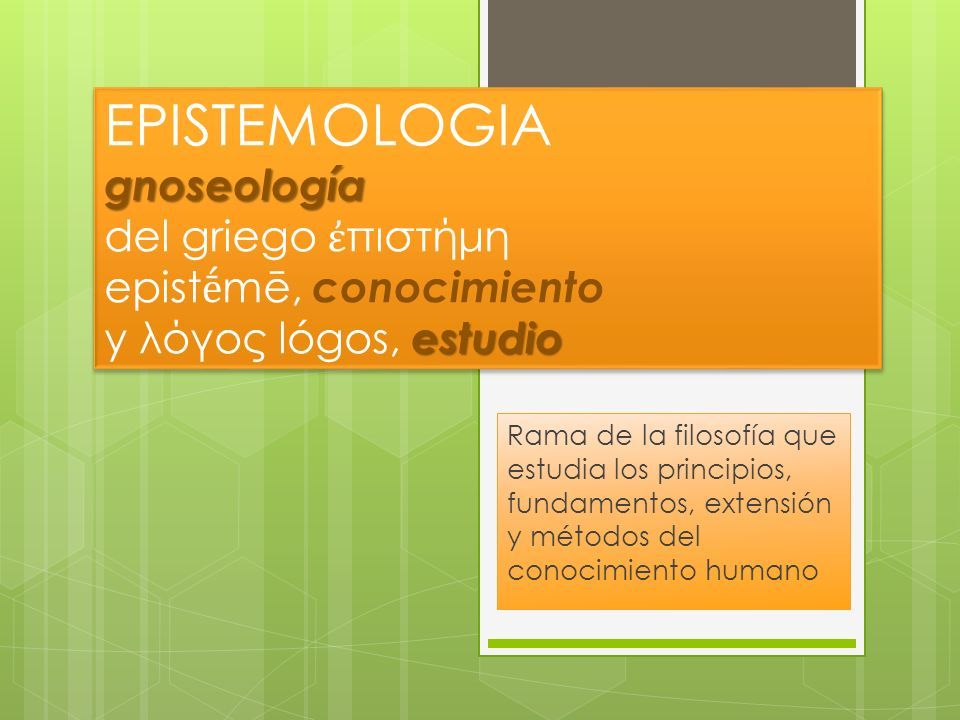 EPISTEMOLOGIA
gnoseología
del griego ἐπιστήμη
epistḗmē, conocimiento
y λόγος lógos, estudio

Rama de la filosofía que estudia los principios, fundamentos, extensión y métodos del conocimiento humano